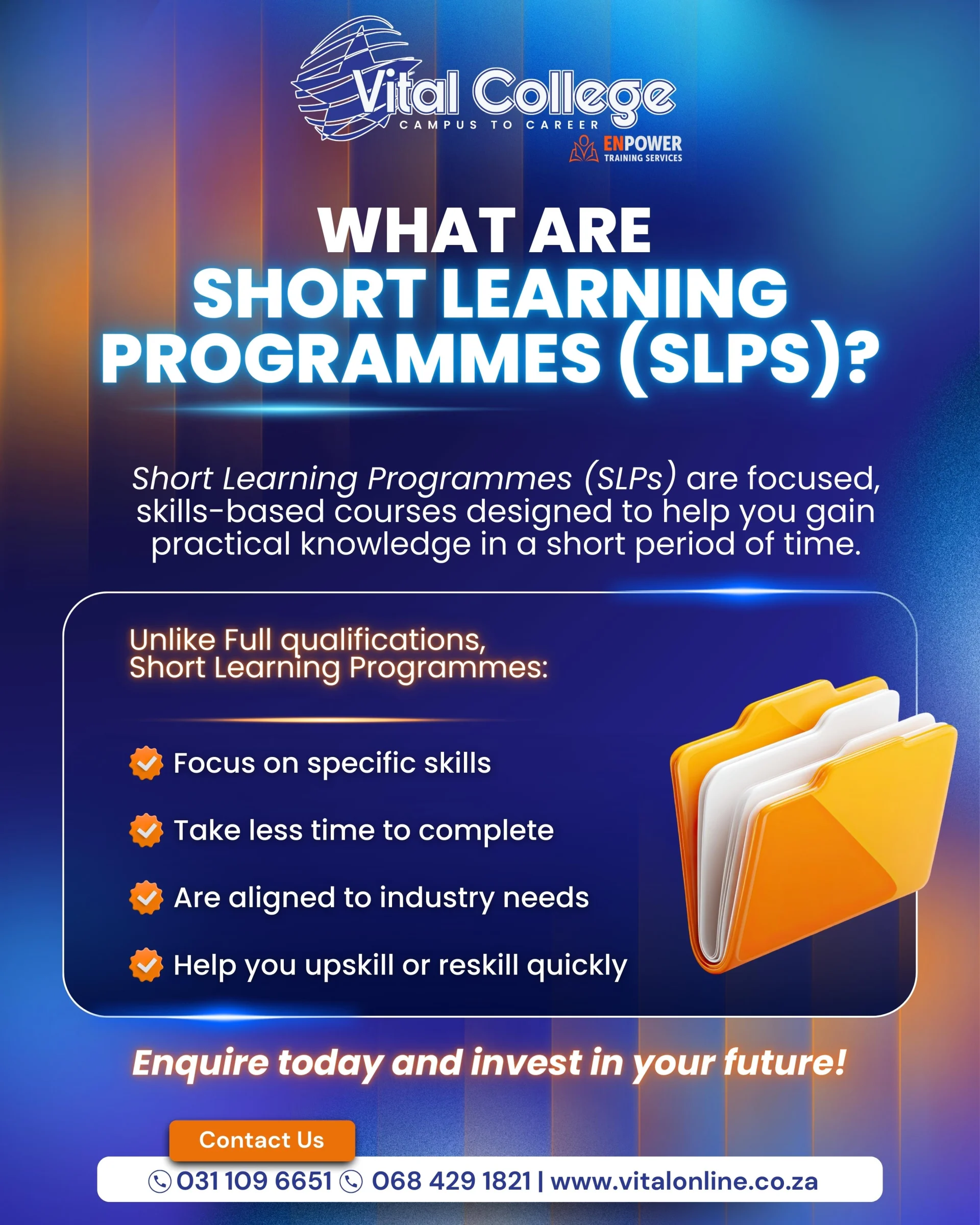 Vital College
CAMPUS TO CAREER
ENPOWER
TRAINING SERVICES

WHAT ARE
SHORT LEARNING
PROGRAMMES (SLPS)?

Short Learning Programmes (SLPs) are focused, skills-based courses designed to help you gain practical knowledge in a short period of time.

Unlike Full qualifications,
Short Learning Programmes:

Focus on specific skills

Take less time to complete

Are aligned to industry needs

Help you upskill or reskill quickly

Enquire today and invest in your future!

Contact Us

031 109 6651 068 429 1821 | www.vitalonline.co.za